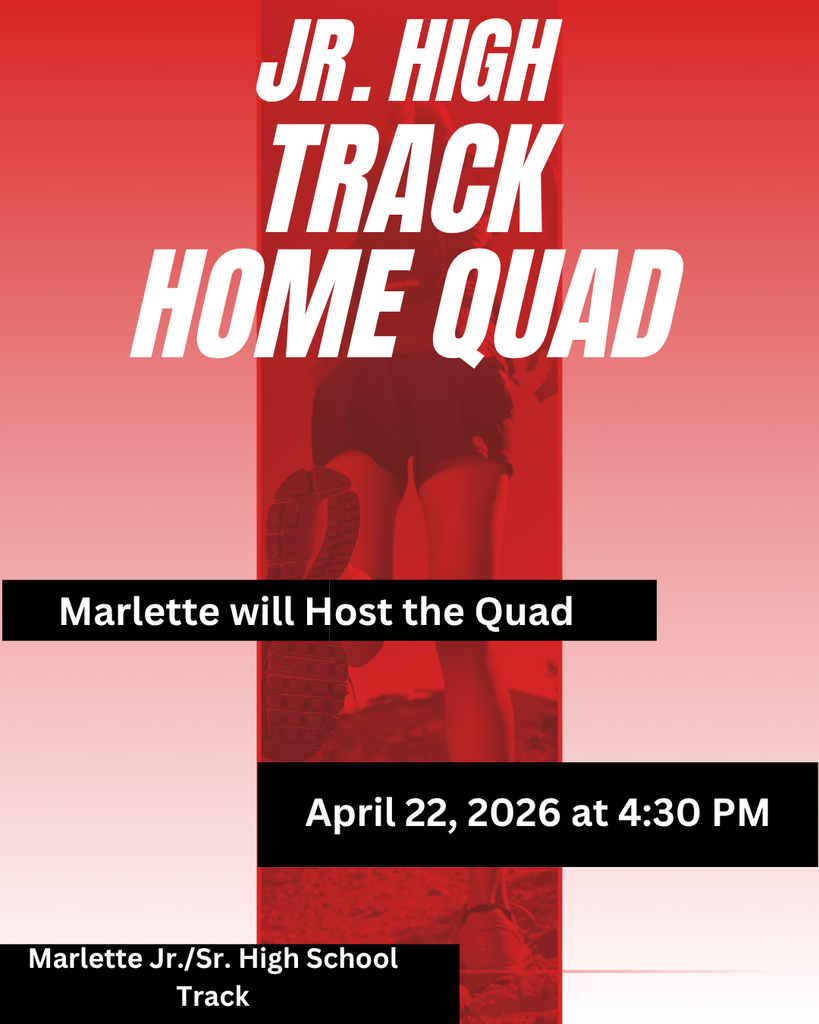 JR. HIGH TRACK HOME QUAD

Marlette will Host the Quad

April 22, 2026 at 4:30 PM

Marlette Jr./Sr. High School Track